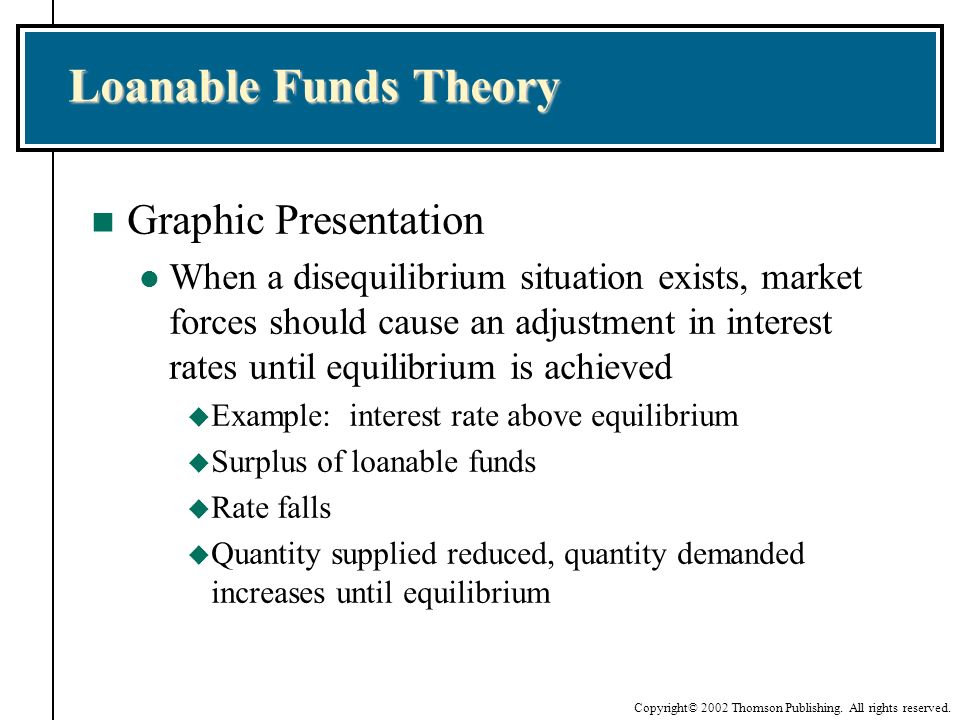 Loanable Funds Theory

Graphic Presentation

When a disequilibrium situation exists, market forces should cause an adjustment in interest rates until equilibrium is achieved

Example: interest rate above equilibrium

Surplus of loanable funds

Rate falls

Quantity supplied reduced, quantity demanded increases until equilibrium

Copyright© 2002 Thomson Publishing. All rights reserved.